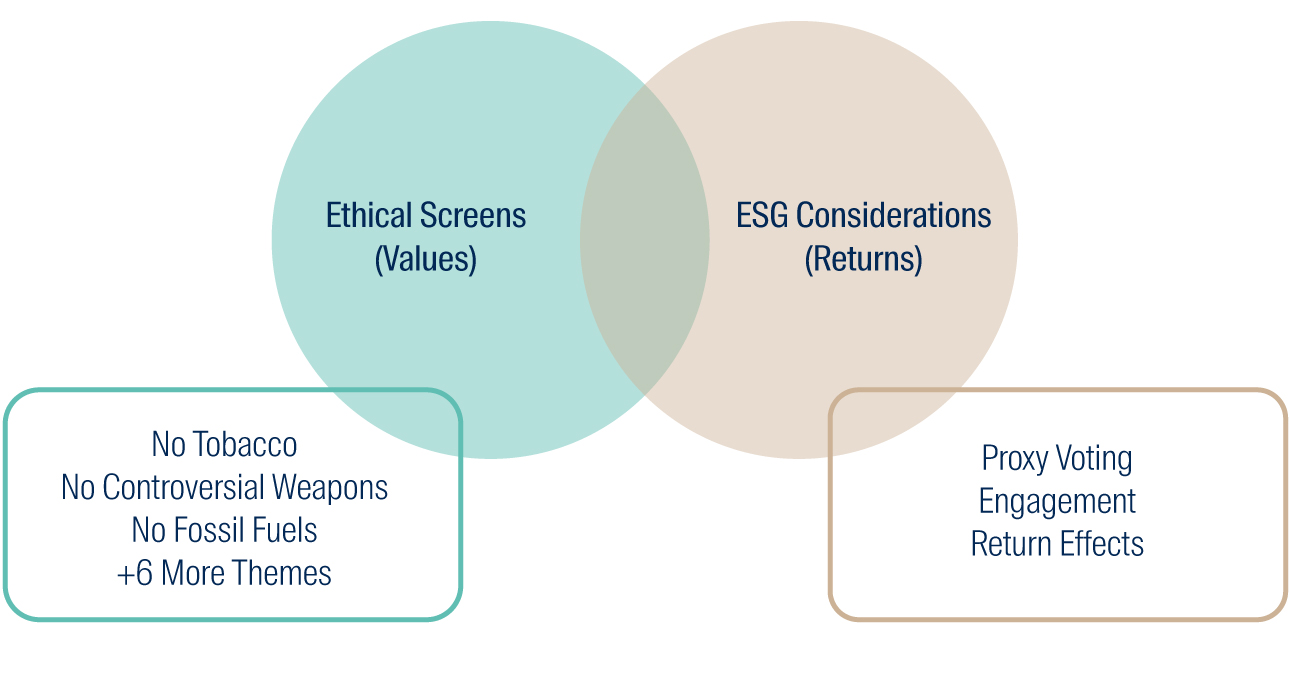 Ethical Screens
(Values)

ESG Considerations
(Returns)

No Tobacco
No Controversial Weapons
No Fossil Fuels
+6 More Themes

Proxy Voting
Engagement
Return Effects